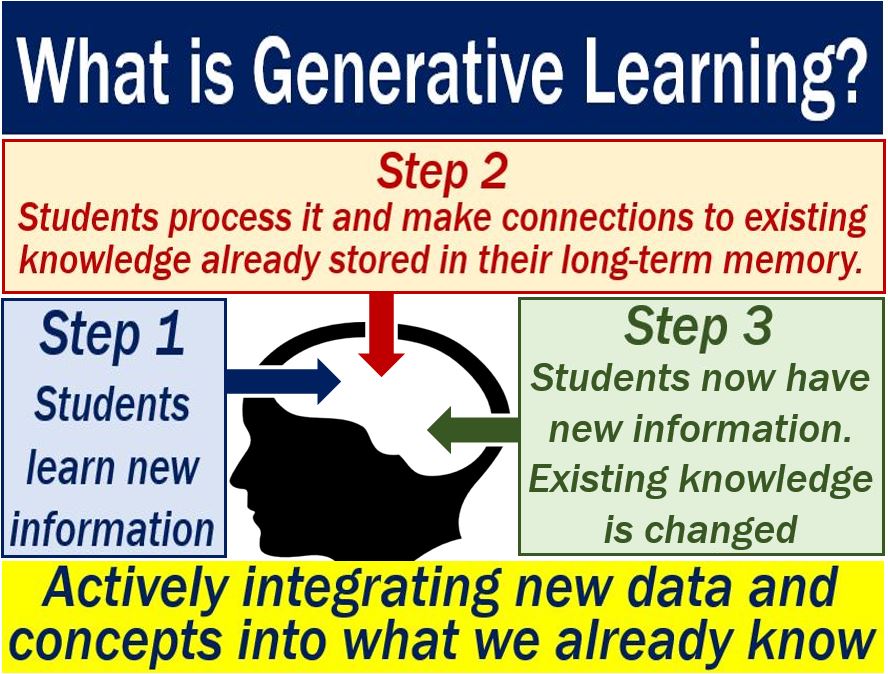 What is Generative Learning?

Step 2
Students process it and make connections to existing knowledge already stored in their long-term memory.

Step 1
Students learn new information

Step 3
Students now have new information. Existing knowledge is changed

Actively integrating new data and concepts into what we already know